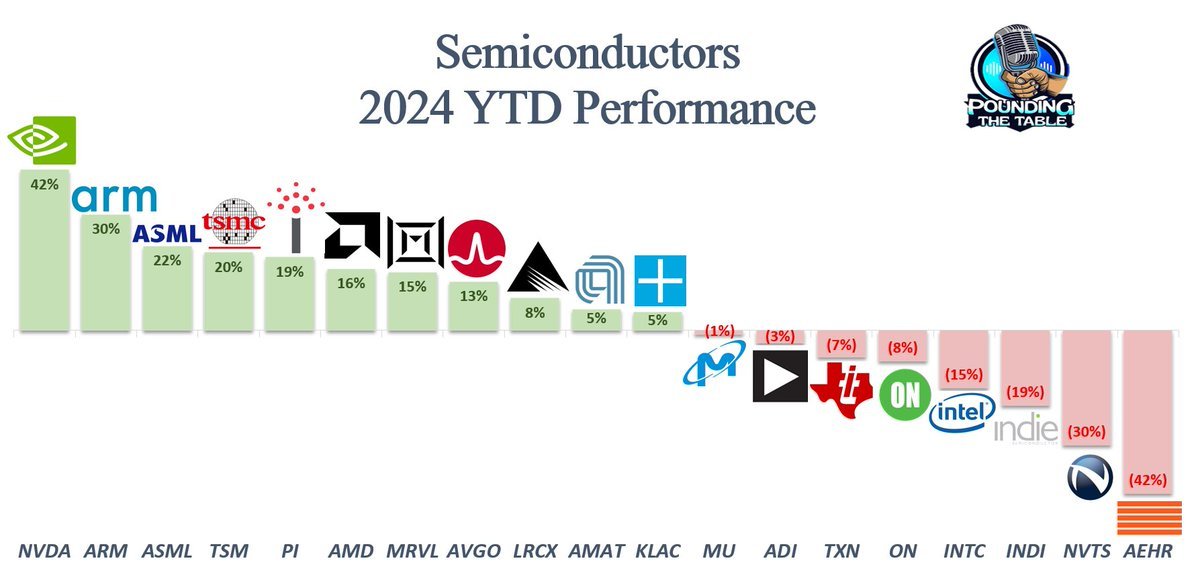 Semiconductors
2024 YTD Performance

POUNDING THE TABLE

42%
arm
30%
ASML
22%
tsmc
20%
19%
16%
15%
13%
8%
5%
5%
(1%)
(3%)
(7%)
(8%)
ON
(15%)
intel
(19%)
indie
(30%)
(42%)

NVDA ARM ASML TSM PI AMD MRVL AVGO LRCX AMAT KLAC MU ADI TXN ON INTC INDI NVTS AEHR